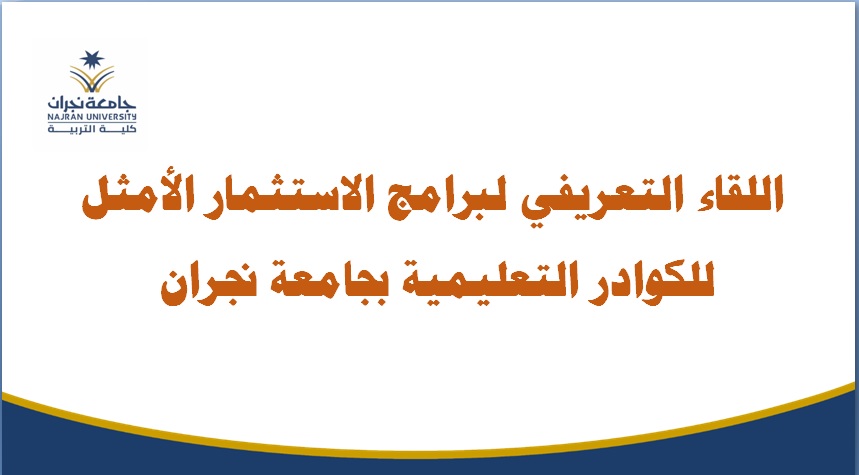 جامعة نجران
NAJRAN UNIVERSITY
كلية التربية

اللقاء التعريفي لبرامج الاستثمار الأمثل للكوادر التعليمية بجامعة نجران